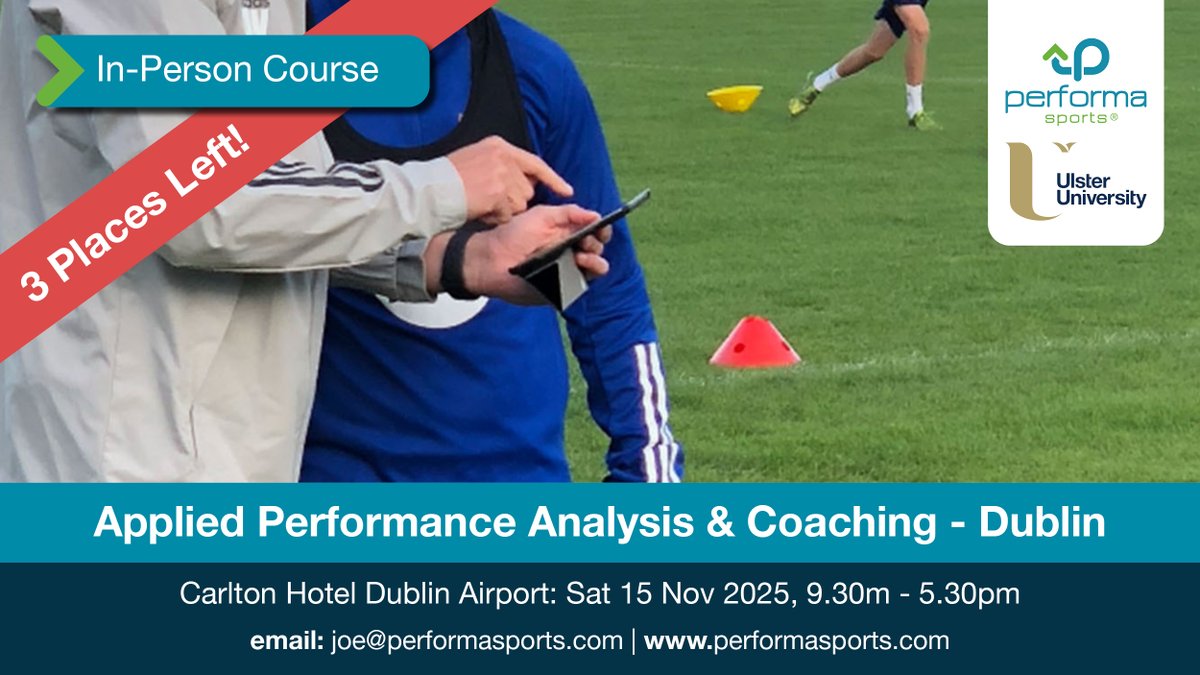 In-Person Course

3 Places Left!

performa sports®

Ulster University

Applied Performance Analysis & Coaching - Dublin

Carlton Hotel Dublin Airport: Sat 15 Nov 2025, 9.30m - 5.30pm

email: joe@performasports.com | www.performasports.com